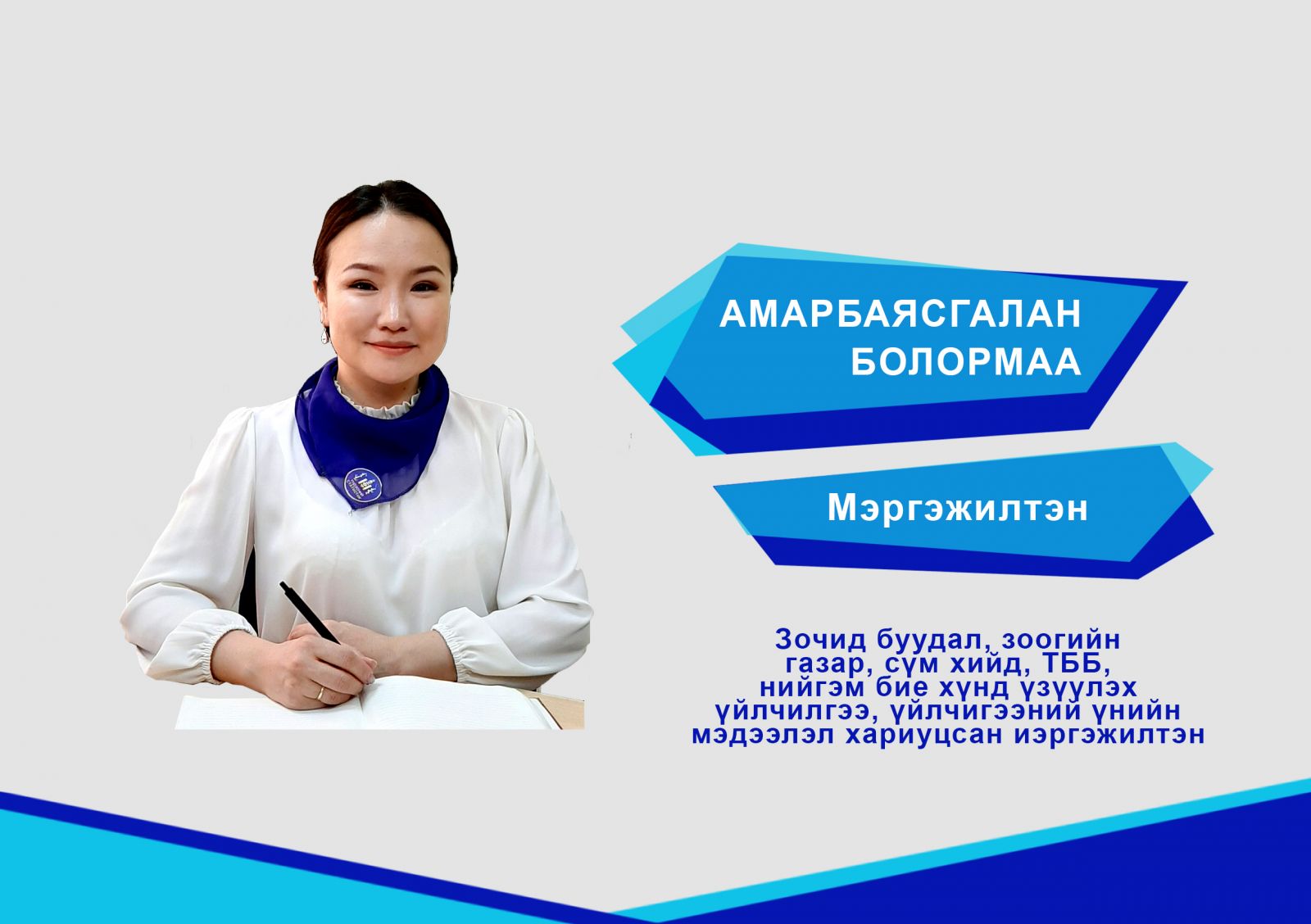 АМАРБАЯСГАЛАН БОЛОРМАА

Мэргэжилтэн

Зочид буудал, зоогийн газар, сүм хийд, ТББ, нийгэм бие хүнд үзүүлэх үйлчилгээ, үйлчигээний үнийн мэдээлэл хариуцсан иэргэжилтэн